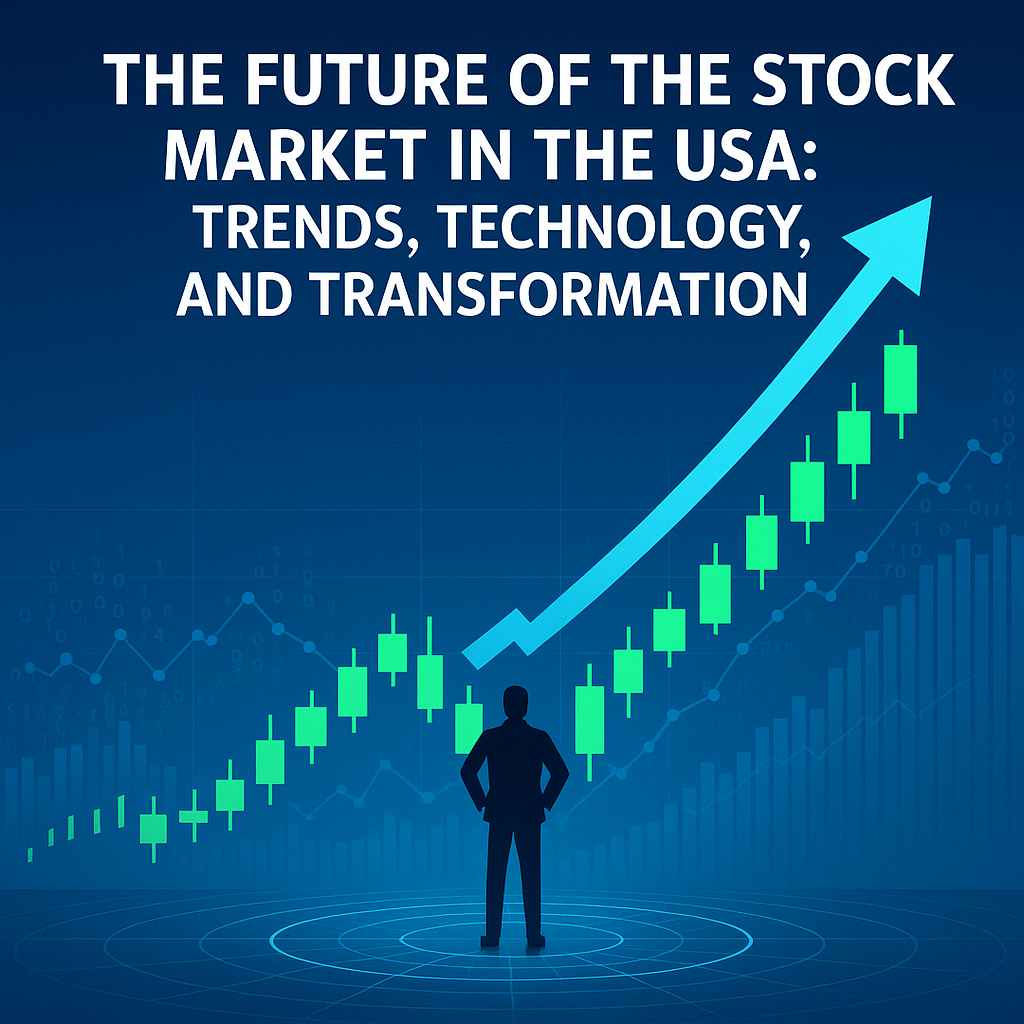 THE FUTURE OF THE STOCK MARKET IN THE USA: TRENDS, TECHNOLOGY, AND TRANSFORMATION